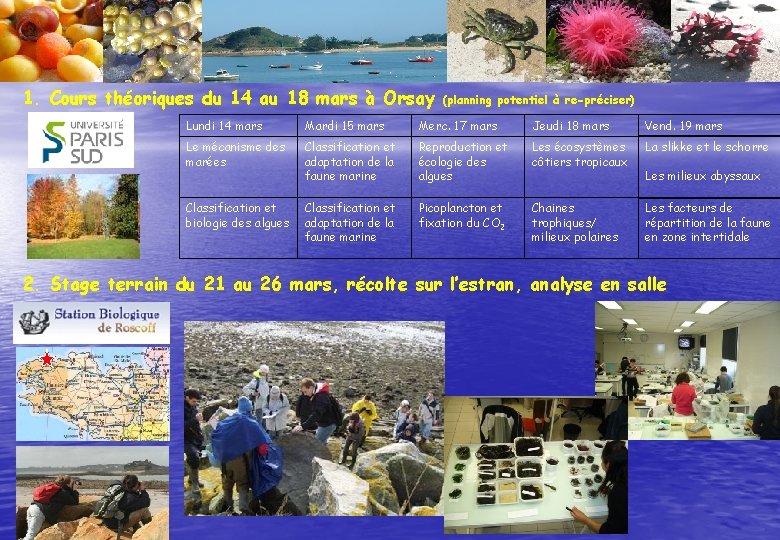 1. Cours théoriques du 14 au 18 mars à Orsay (planning potentiel à re-préciser)

UNIVERSITÉ PARIS SUD

| Lundi 14 mars | Mardi 15 mars | Merc. 17 mars | Jeudi 18 mars | Vend. 19 mars |
|---|---|---|---|---|
| Le mécanisme des marées | Classification et adaptation de la faune marine | Reproduction et écologie des algues | Les écosystèmes côtiers tropicaux | La slikke et le schorre Les milieux abyssaux |
| Classification et biologie des algues | Classification et adaptation de la faune marine | Picoplancton et fixation du $CO_2$ | Chaines trophiques/ milieux polaires | Les facteurs de répartition de la faune en zone intertidale |

2. Stage terrain du 21 au 26 mars, récolte sur l'estran, analyse en salle

Station Biologique de Roscoff